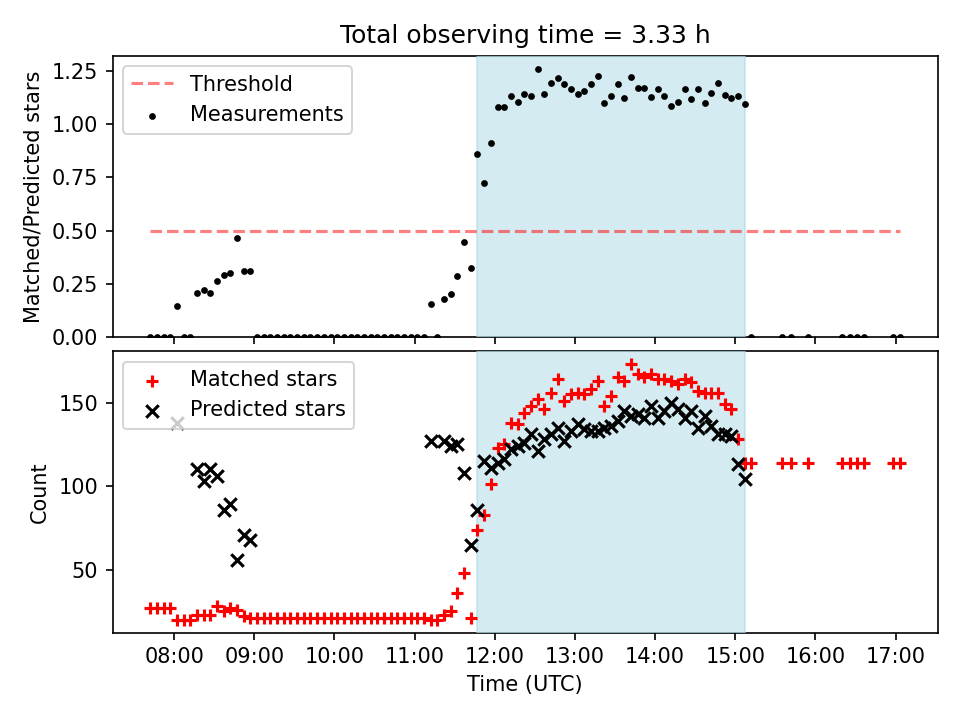 Total observing time = 3.33 h

Threshold
Measurements

Matched/Predicted stars

1.25
1.00
0.75
0.50
0.25
0.00

Matched stars
Predicted stars

Count

150
100
50

08:00
09:00
10:00
11:00
12:00
13:00
14:00
15:00
16:00
17:00

Time (UTC)